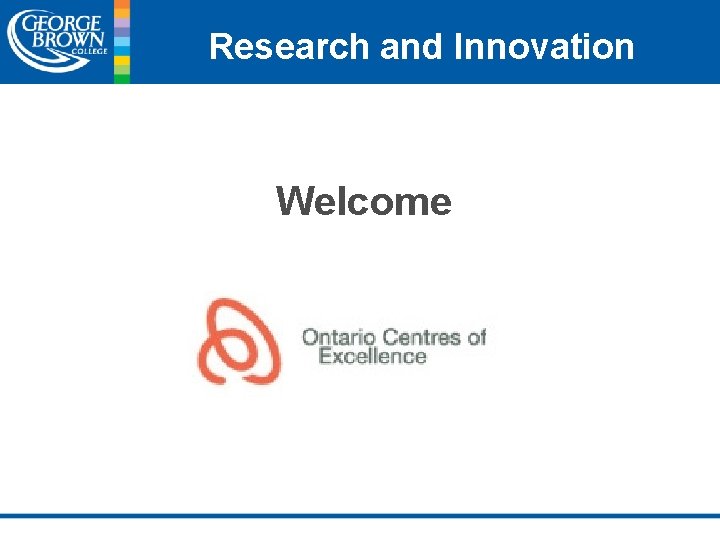 GEORGE BROWN COLLEGE

Research and Innovation

Welcome

Ontario Centres of Excellence